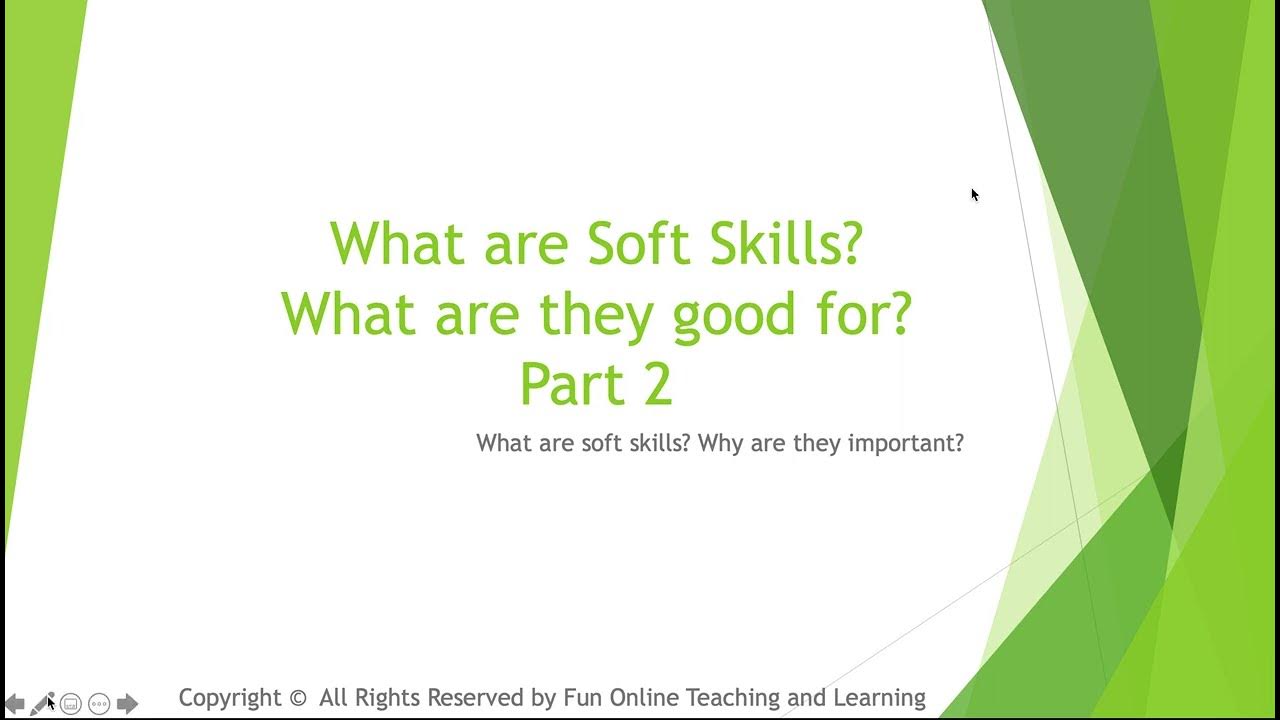 What are Soft Skills?
What are they good for?
Part 2

What are soft skills? Why are they important?

Copyright © All Rights Reserved by Fun Online Teaching and Learning